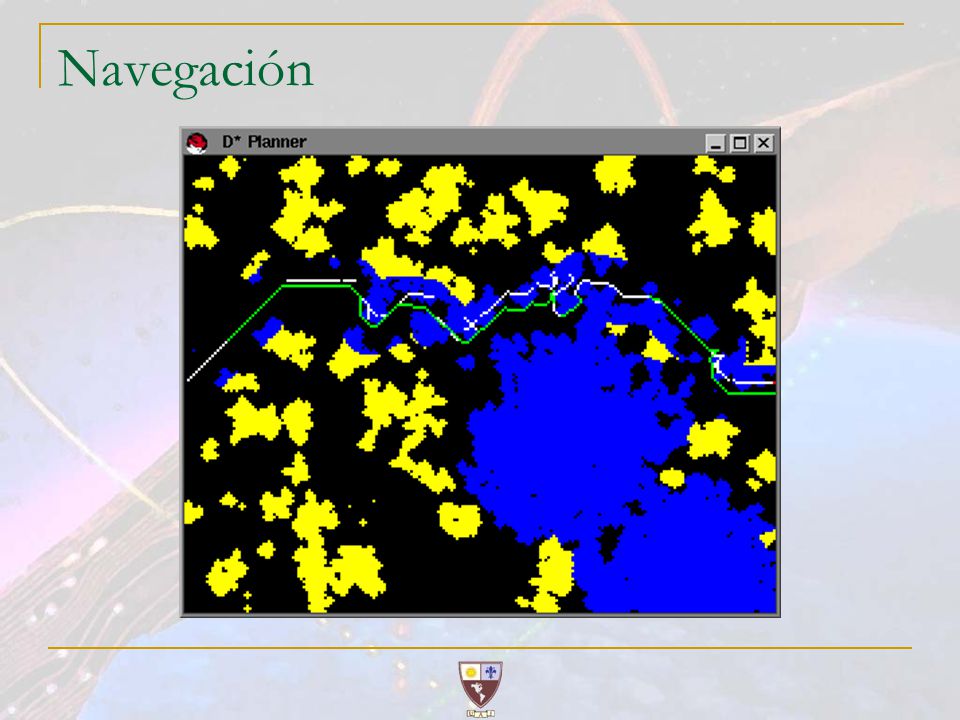 Navegación

D* Planner